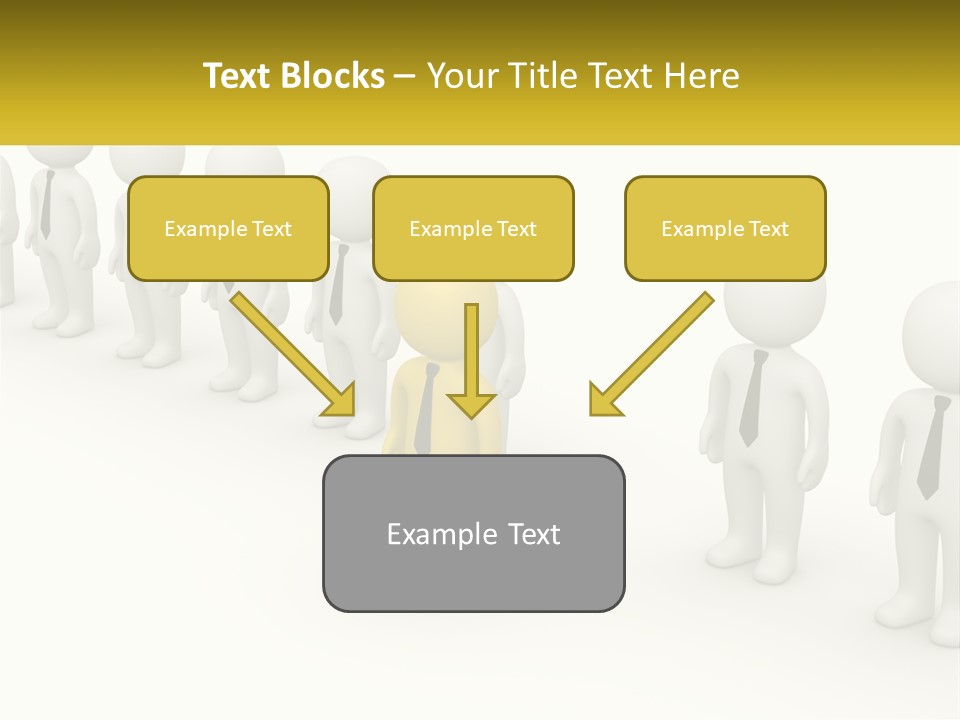 Text Blocks – Your Title Text Here

Example Text

Example Text

Example Text

Example Text